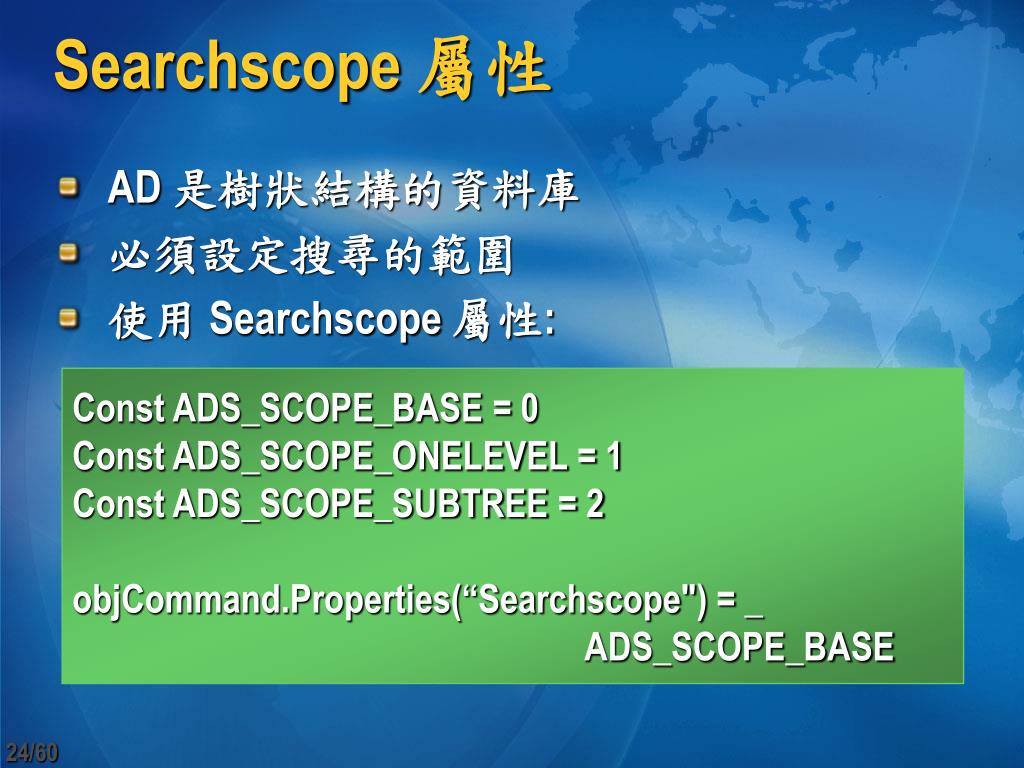 Searchscope 屬性

AD 是樹狀結構的資料庫

必須設定搜尋的範圍

使用 Searchscope 屬性:

Const ADS_SCOPE_BASE = 0
Const ADS_SCOPE_ONELEVEL = 1
Const ADS_SCOPE_SUBTREE = 2

objCommand.Properties(“Searchscope") = _
ADS_SCOPE_BASE

24/60